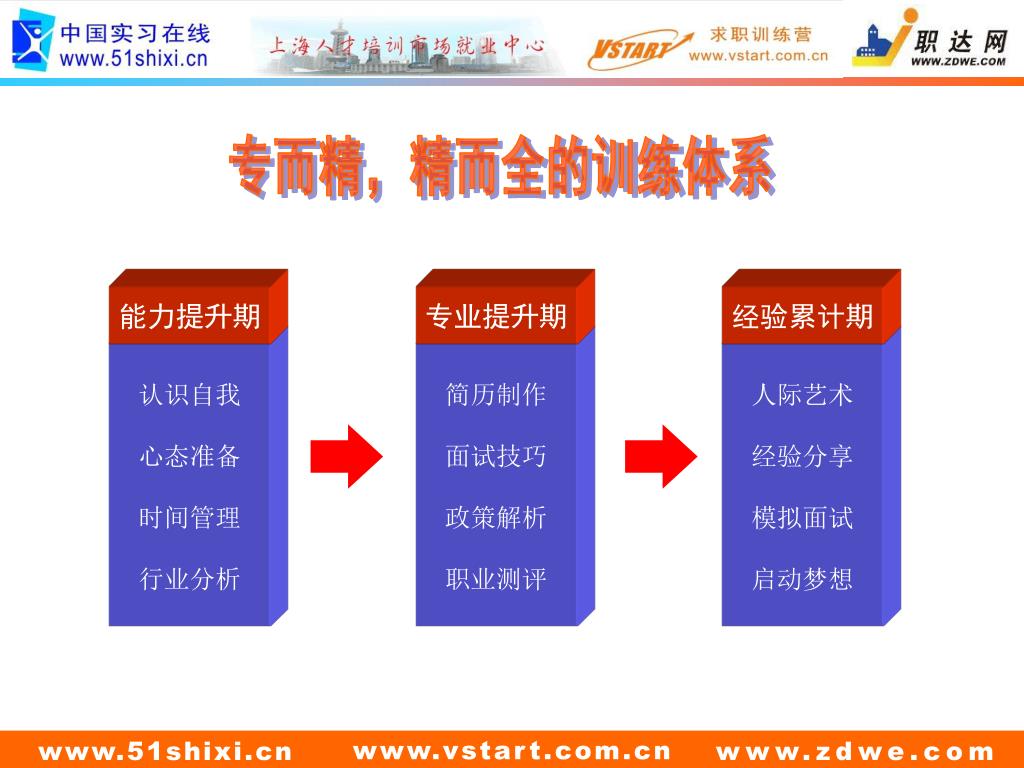 中国实习在线
www.51shixi.cn

上海人才培训市场就业中心

VSTART 求职训练营
www.vstart.com.cn

职达网
WWW.ZDWE.COM

专而精，精而全的训练体系

能力提升期

认识自我

心态准备

时间管理

行业分析

专业提升期

简历制作

面试技巧

政策解析

职业测评

经验累计期

人际艺术

经验分享

模拟面试

启动梦想

www.51shixi.cn www.vstart.com.cn www.zdwe.com